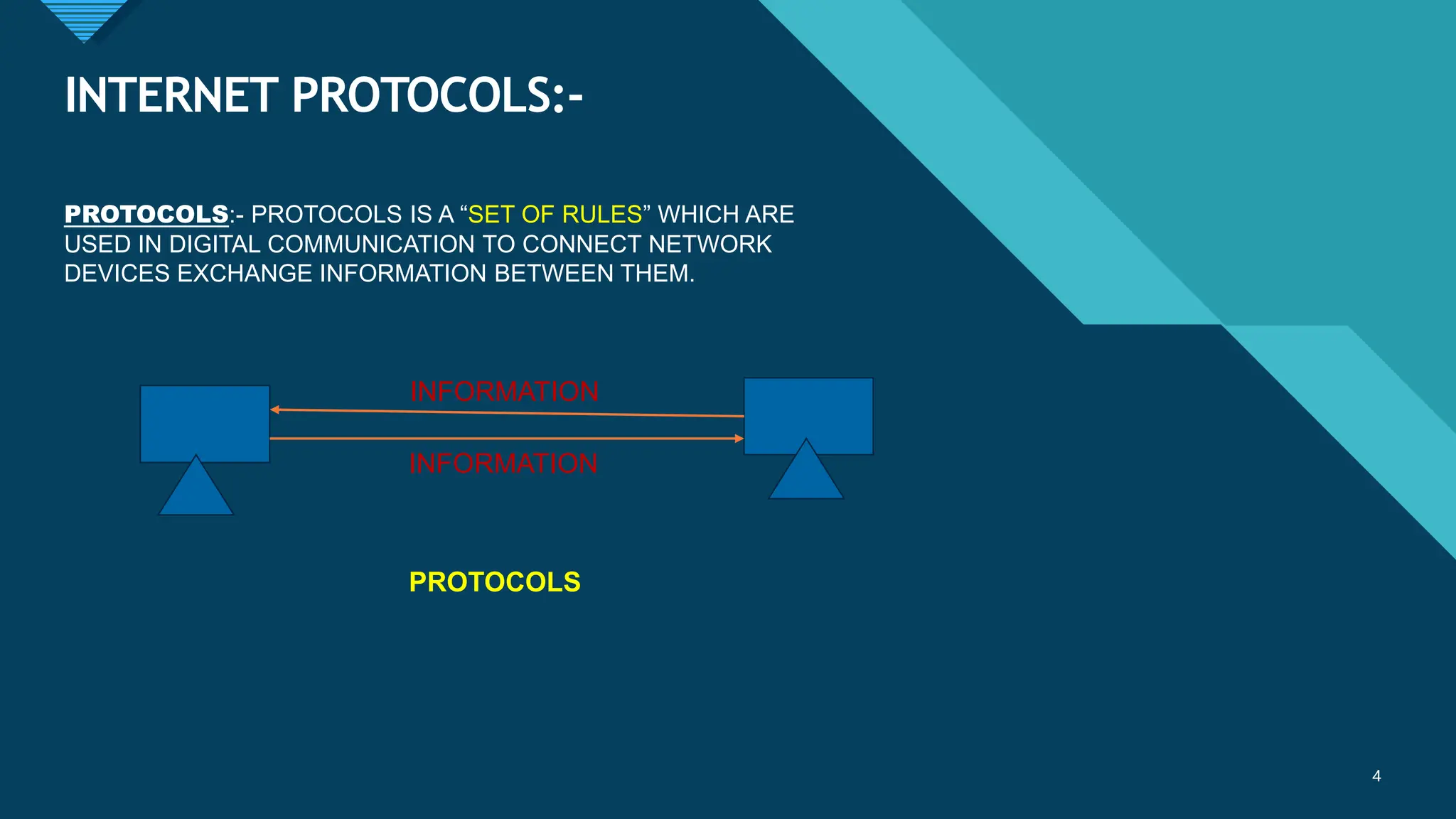 INTERNET PROTOCOLS:-

PROTOCOLS:- PROTOCOLS IS A “SET OF RULES” WHICH ARE USED IN DIGITAL COMMUNICATION TO CONNECT NETWORK DEVICES EXCHANGE INFORMATION BETWEEN THEM.

INFORMATION

INFORMATION

PROTOCOLS

4